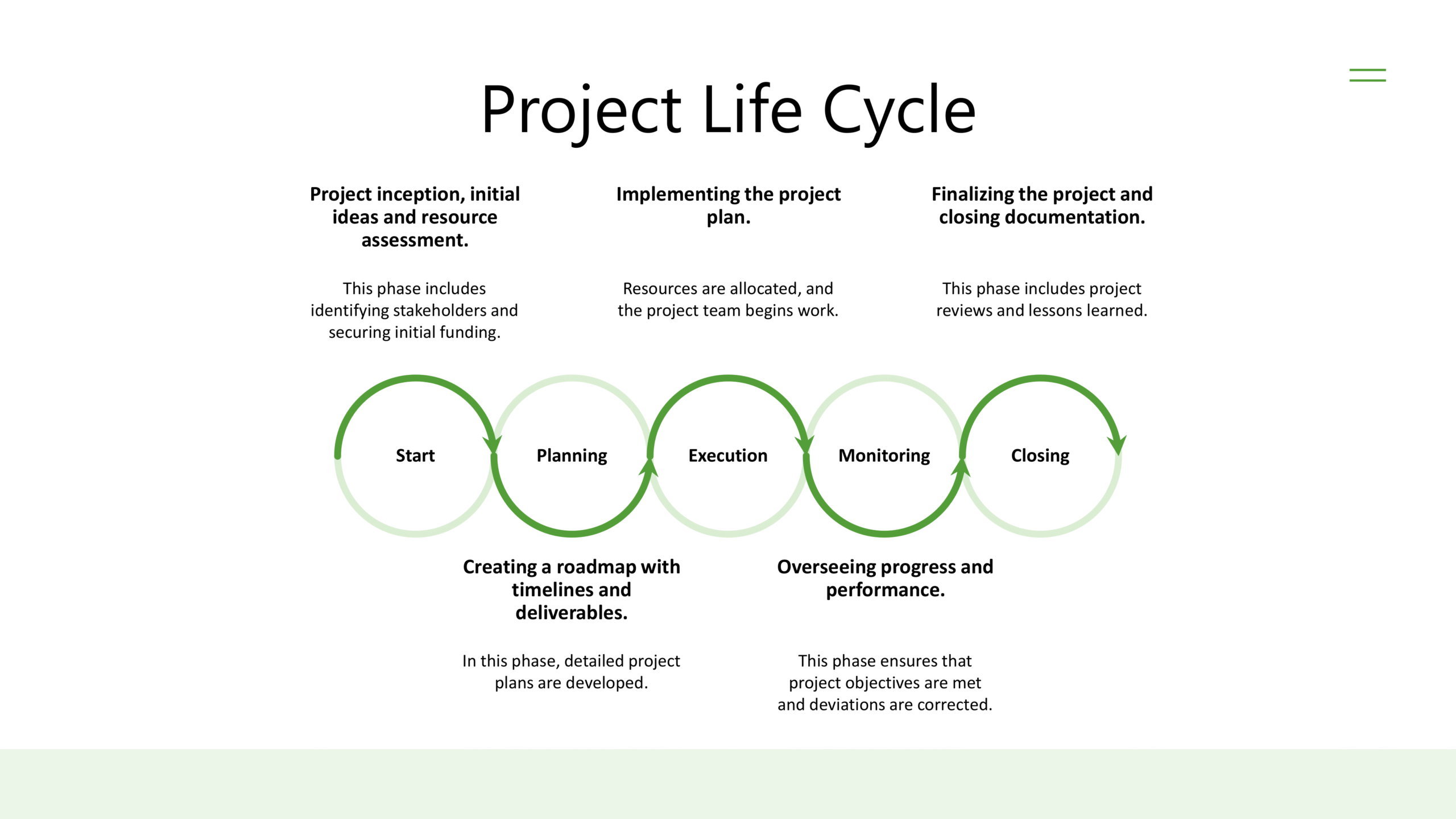 Project Life Cycle

Project inception, initial ideas and resource assessment.

This phase includes identifying stakeholders and securing initial funding.

Implementing the project plan.

Resources are allocated, and the project team begins work.

Finalizing the project and closing documentation.

This phase includes project reviews and lessons learned.

Start

Planning

Execution

Monitoring

Closing

Creating a roadmap with timelines and deliverables.

In this phase, detailed project plans are developed.

Overseeing progress and performance.

This phase ensures that project objectives are met and deviations are corrected.